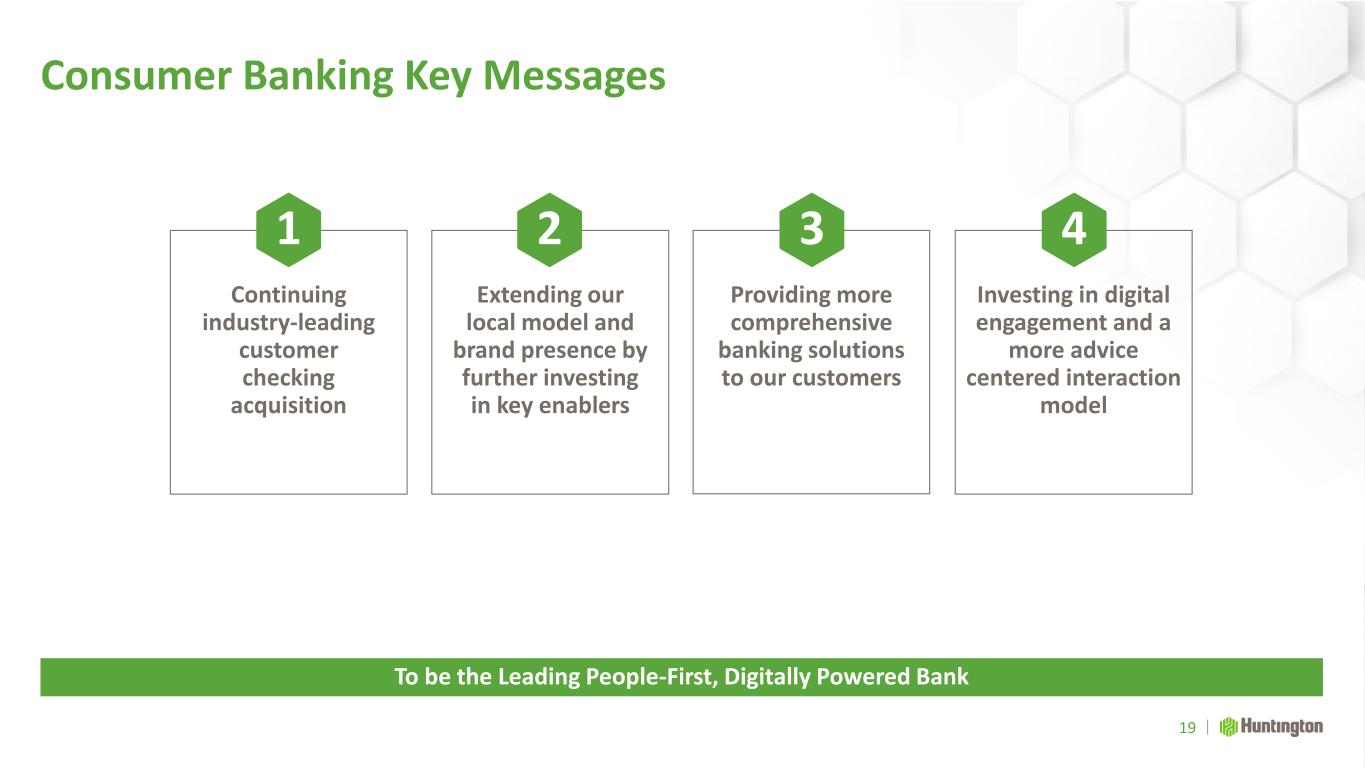 Consumer Banking Key Messages

1
Continuing industry-leading customer checking acquisition

2
Extending our local model and brand presence by further investing in key enablers

3
Providing more comprehensive banking solutions to our customers

4
Investing in digital engagement and a more advice centered interaction model

To be the Leading People-First, Digitally Powered Bank

19 | Huntington